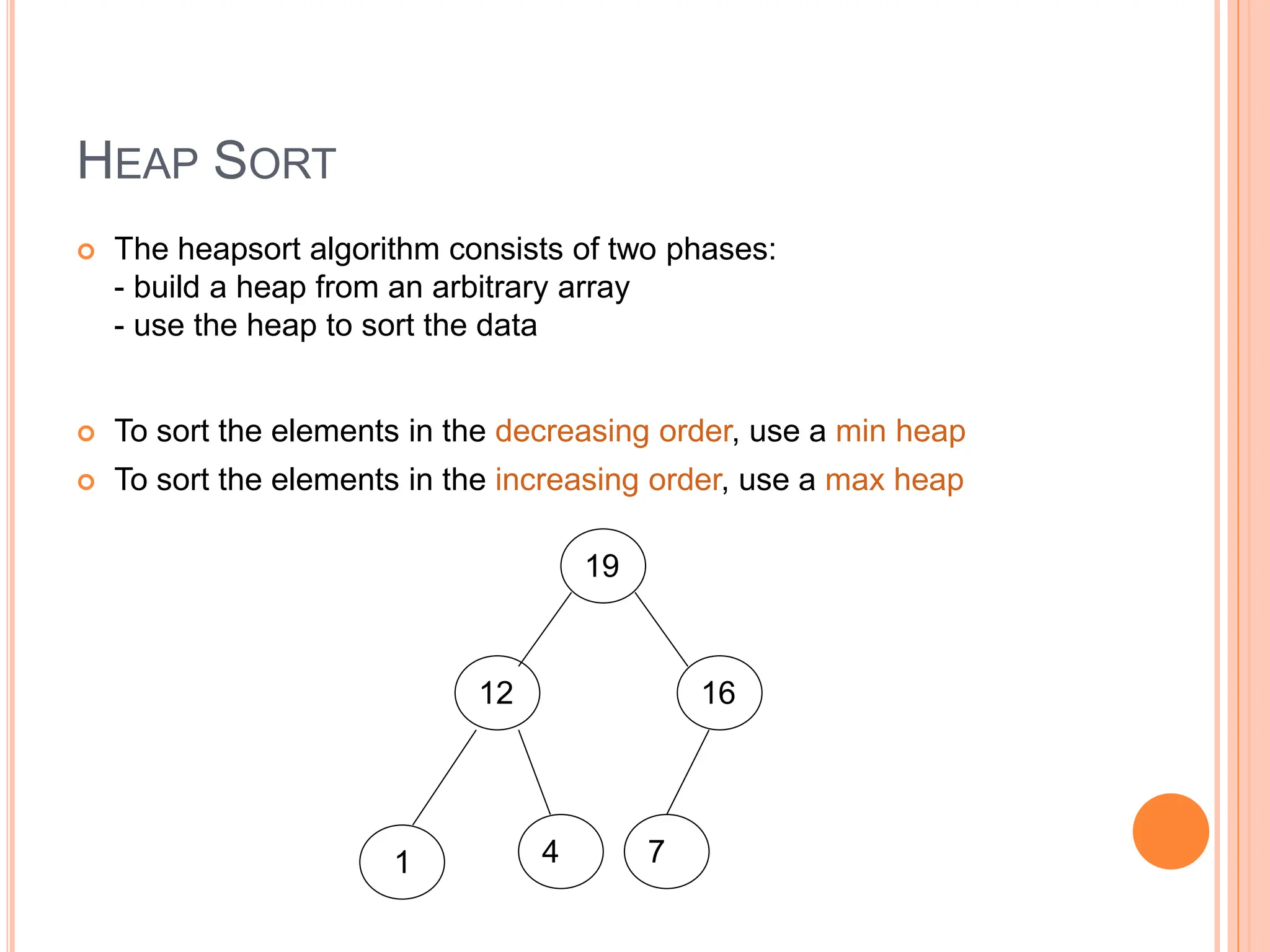 HEAP SORT

The heapsort algorithm consists of two phases:
- build a heap from an arbitrary array
- use the heap to sort the data

To sort the elements in the decreasing order, use a min heap

To sort the elements in the increasing order, use a max heap

19

12

16

1

4

7